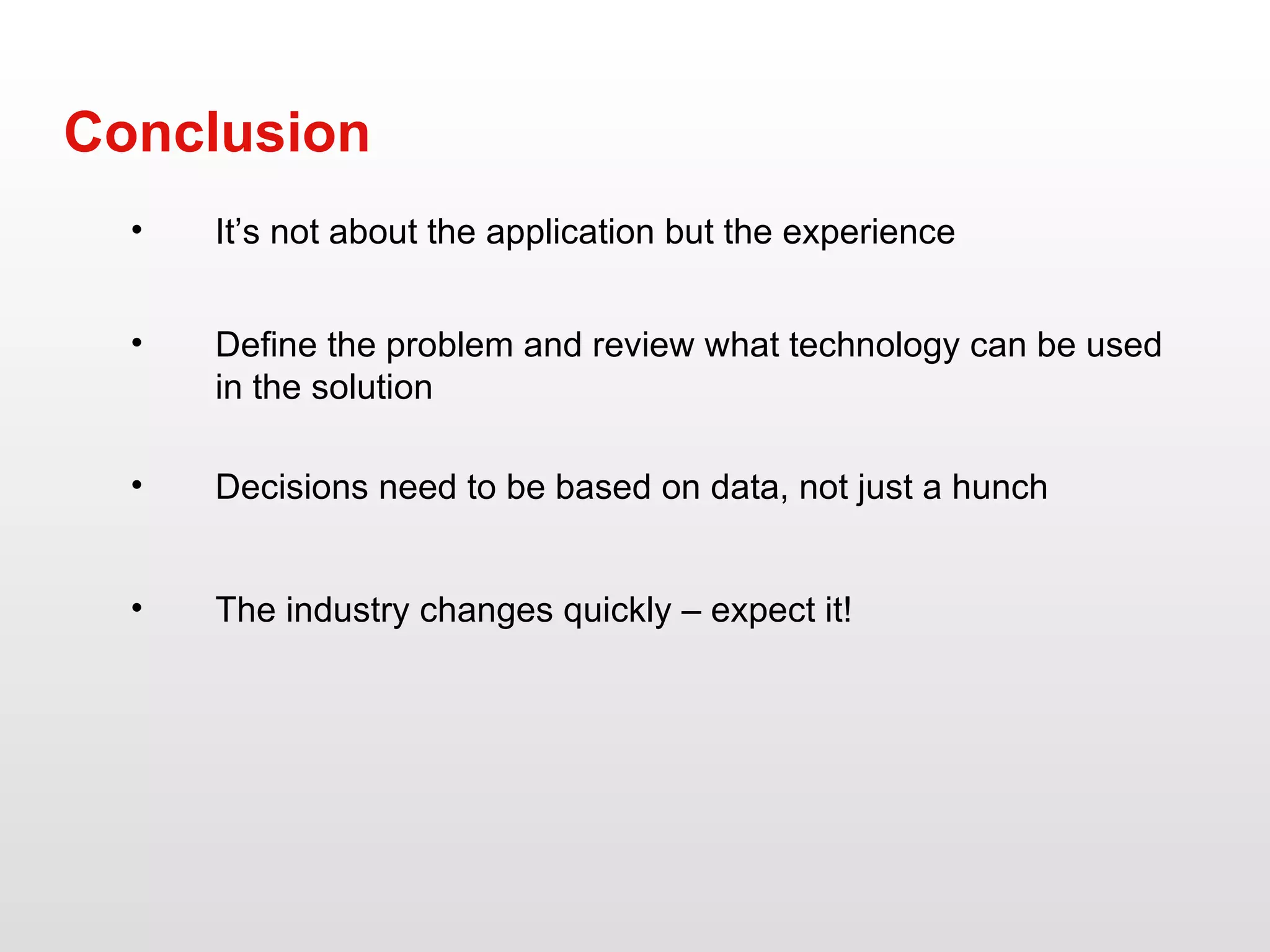 Conclusion

• It’s not about the application but the experience

• Define the problem and review what technology can be used in the solution

• Decisions need to be based on data, not just a hunch

• The industry changes quickly – expect it!